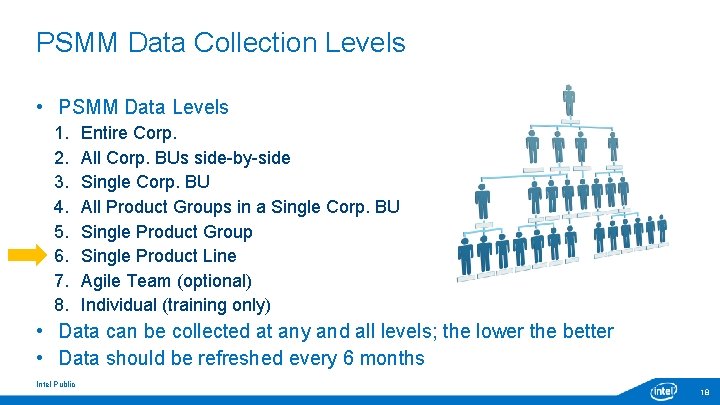 PSMM Data Collection Levels

• PSMM Data Levels
1. Entire Corp.
2. All Corp. BUs side-by-side
3. Single Corp. BU
4. All Product Groups in a Single Corp. BU
5. Single Product Group
6. Single Product Line
7. Agile Team (optional)
8. Individual (training only)
• Data can be collected at any and all levels; the lower the better
• Data should be refreshed every 6 months

Intel Public

intel

18